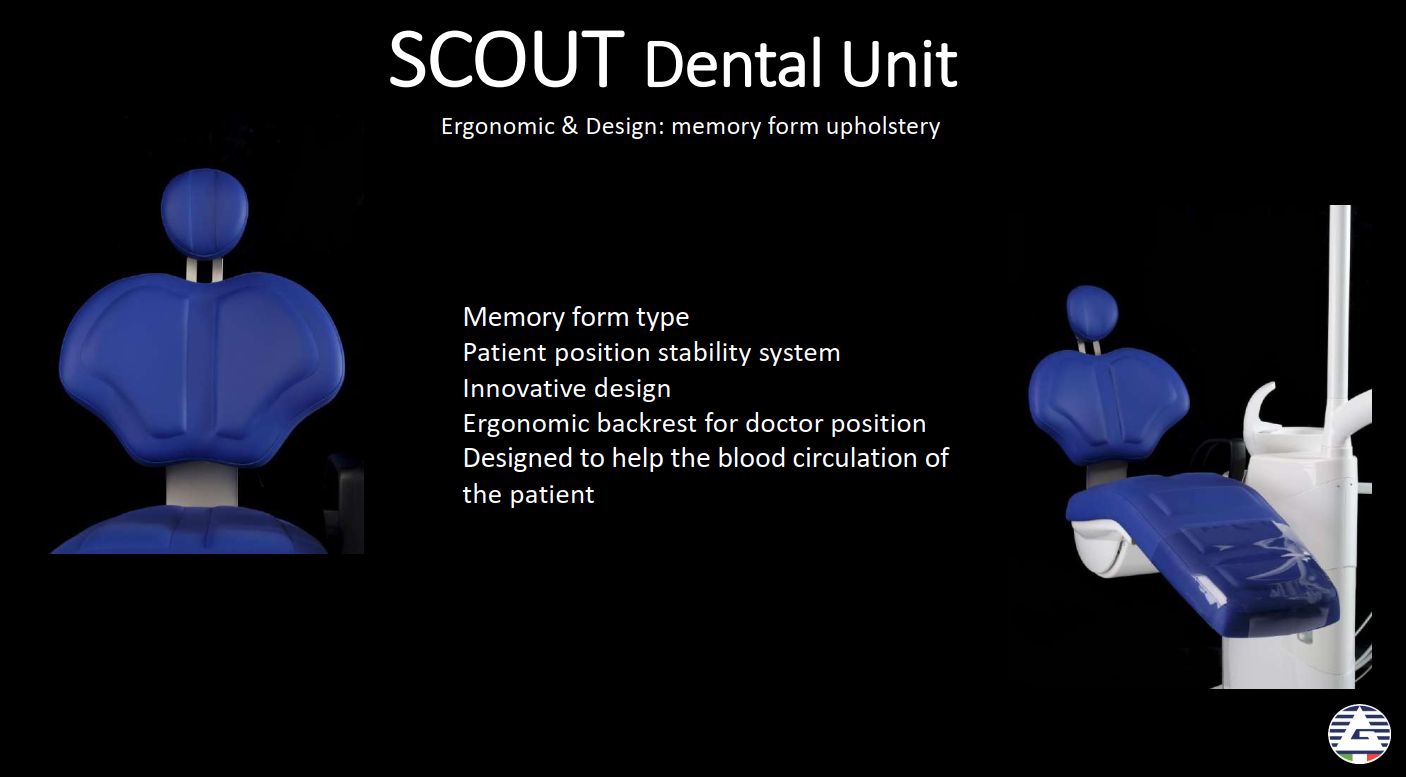 SCOUT Dental Unit

Ergonomic & Design: memory form upholstery

Memory form type
Patient position stability system
Innovative design
Ergonomic backrest for doctor position
Designed to help the blood circulation of the patient